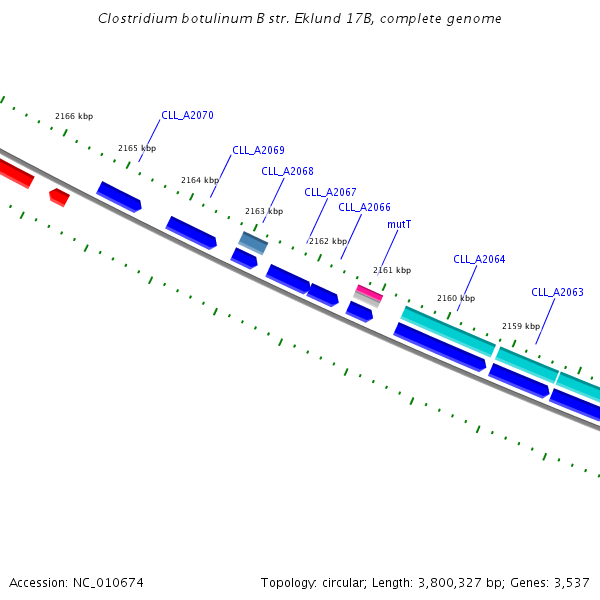 Clostridium botulinum B str. Eklund 17B, complete genome

2166 kbp
CLL_A2070
2165 kbp
CLL_A2069
2164 kbp
CLL_A2068
2163 kbp
CLL_A2067
CLL_A2066
2162 kbp
mutT
2161 kbp
CLL_A2064
2160 kbp
CLL_A2063
2159 kbp

Accession: NC_010674

Topology: circular; Length: 3,800,327 bp; Genes: 3,537